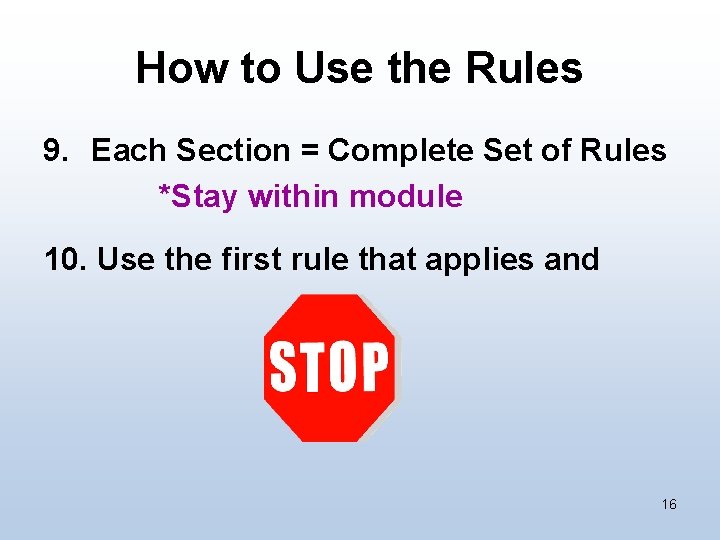 How to Use the Rules

9. Each Section = Complete Set of Rules

*Stay within module

10. Use the first rule that applies and

STOP

16